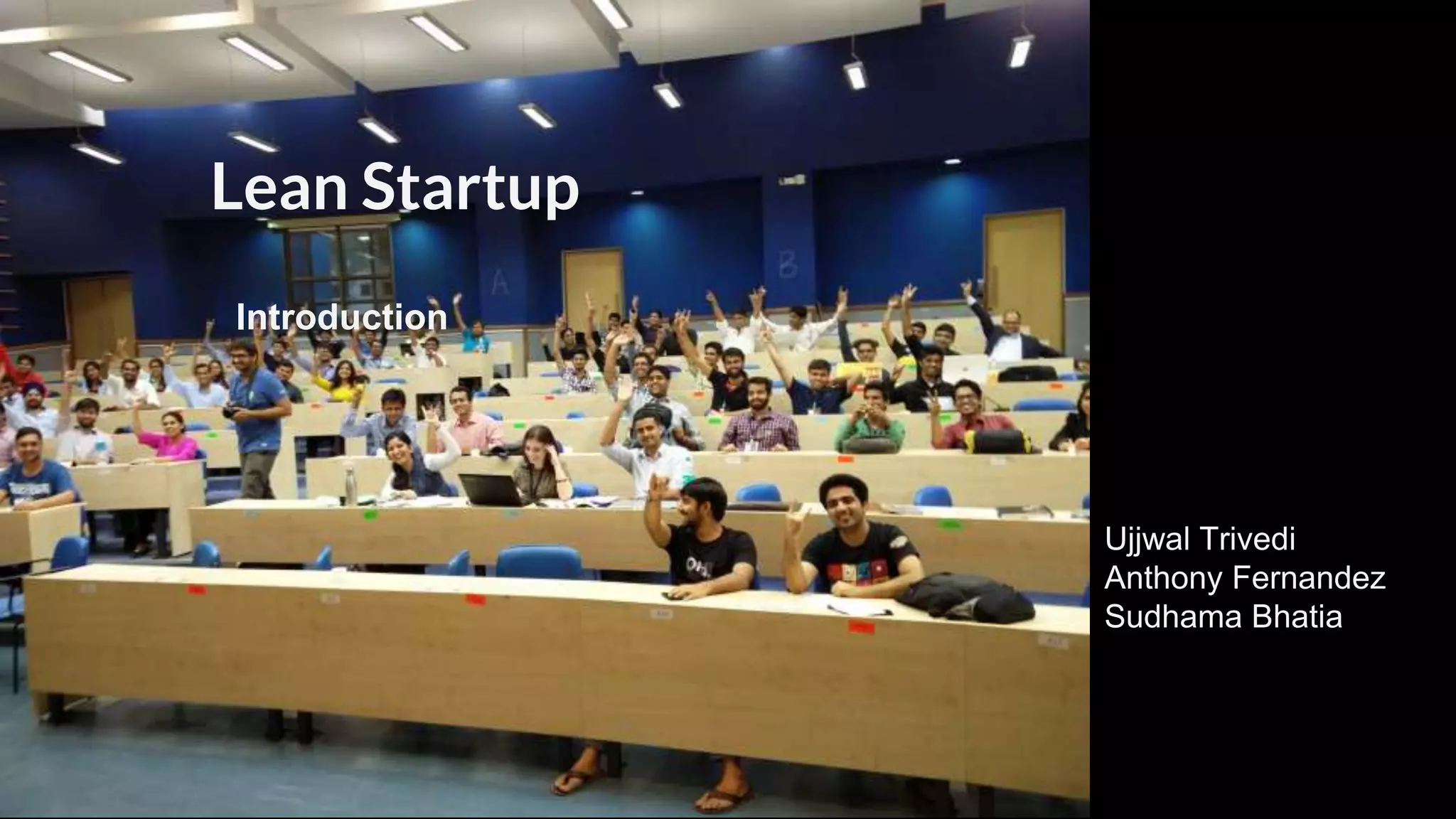 Lean Startup

Introduction

A

B

Ujjwal Trivedi
Anthony Fernandez
Sudhama Bhatia